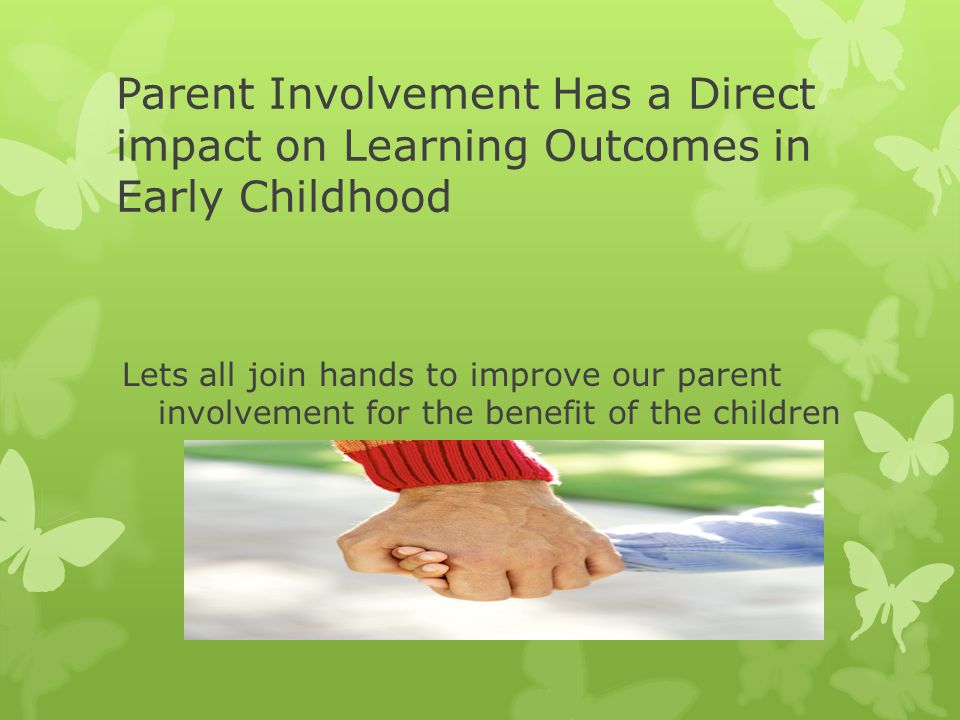 Parent Involvement Has a Direct impact on Learning Outcomes in Early Childhood

Lets all join hands to improve our parent involvement for the benefit of the children